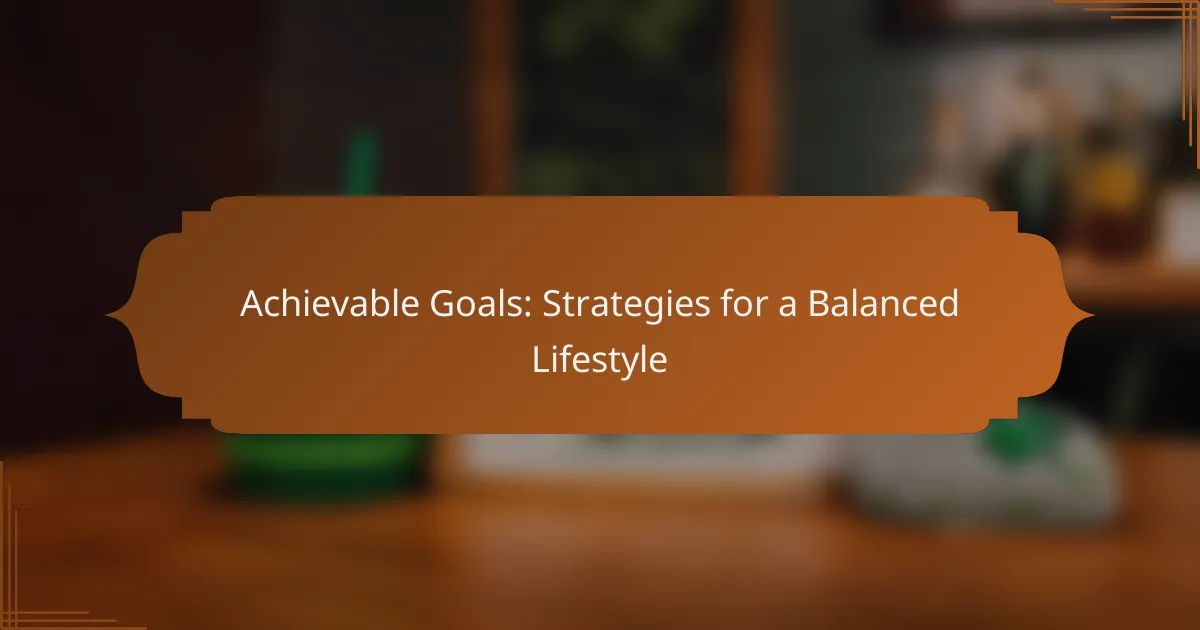 Achievable Goals: Strategies for a Balanced Lifestyle